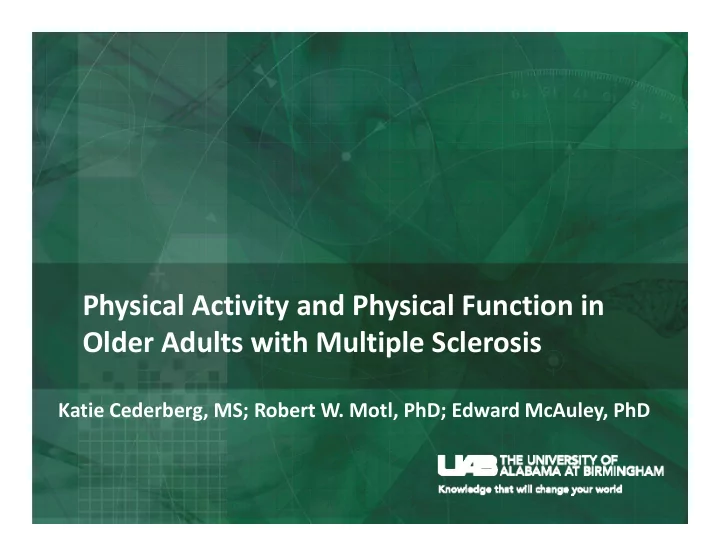 Physical Activity and Physical Function in Older Adults with Multiple Sclerosis

Katie Cederberg, MS; Robert W. Motl, PhD; Edward McAuley, PhD

UAB THE UNIVERSITY OF ALABAMA AT BIRMINGHAM

Knowledge that will change your world